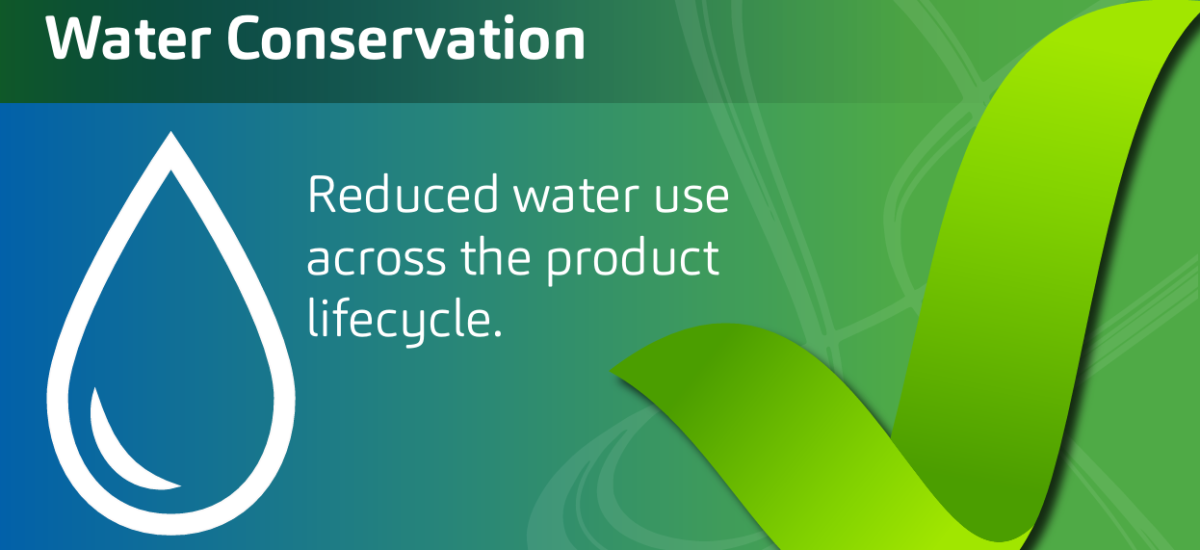 Water Conservation

Reduced water use across the product lifecycle.